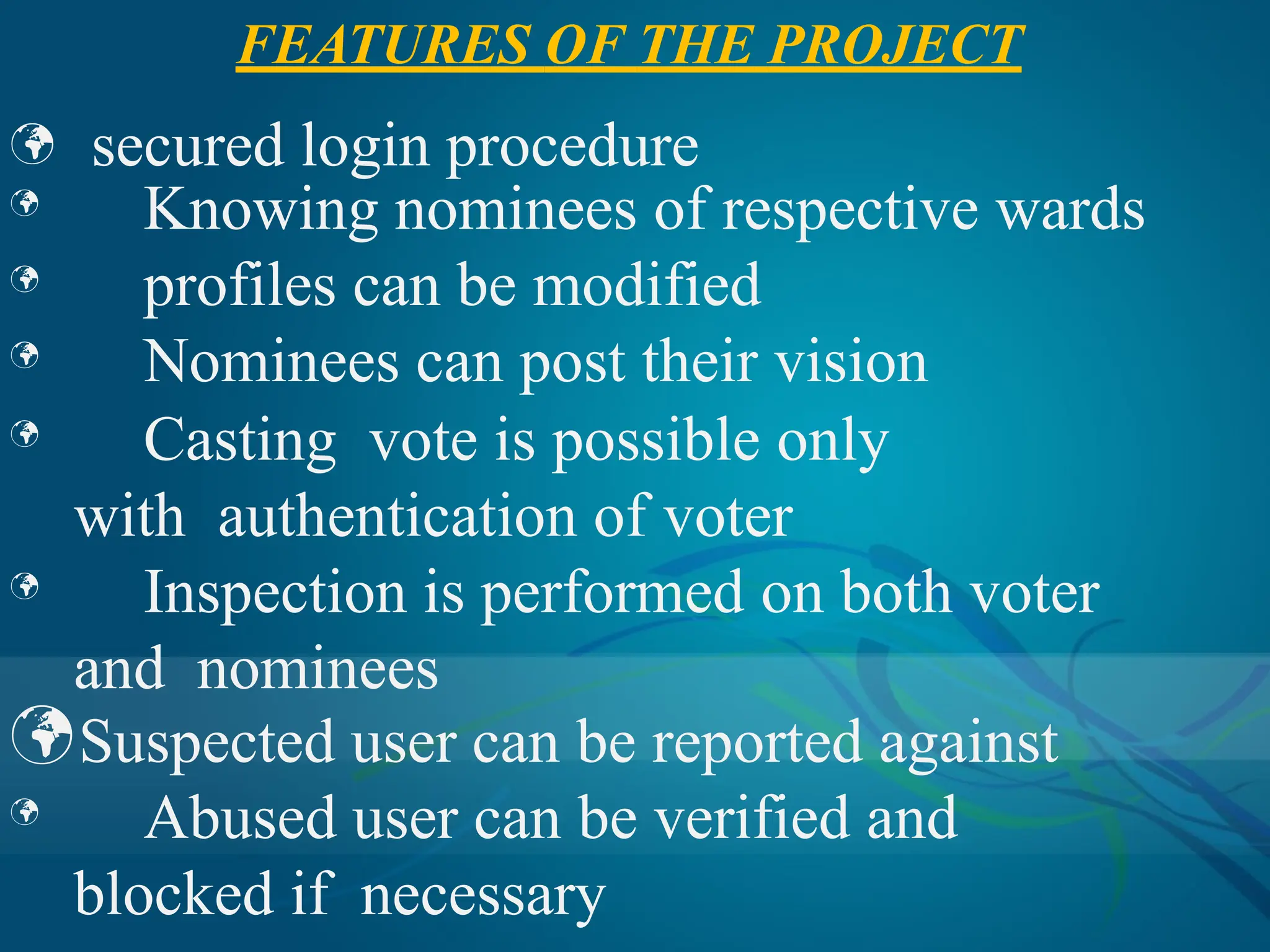 FEATURES OF THE PROJECT

secured login procedure

Knowing nominees of respective wards

profiles can be modified

Nominees can post their vision

Casting vote is possible only with authentication of voter

Inspection is performed on both voter and nominees

Suspected user can be reported against

Abused user can be verified and blocked if necessary